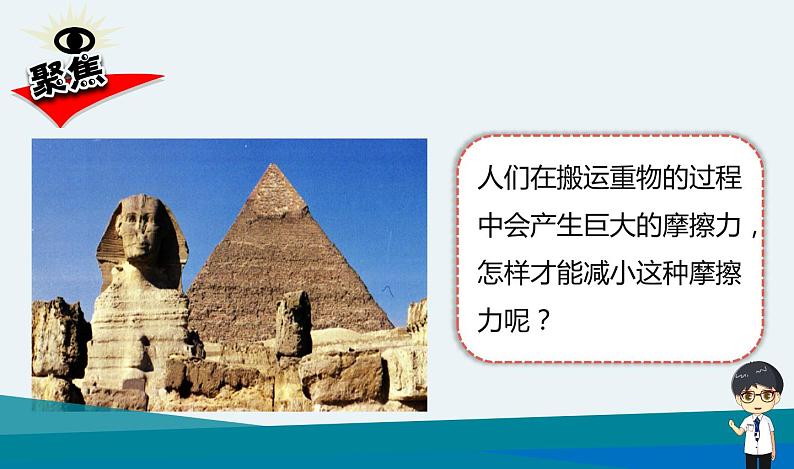 聚焦

人们在搬运重物的过程中会产生巨大的摩擦力，怎样才能减小这种摩擦力呢？